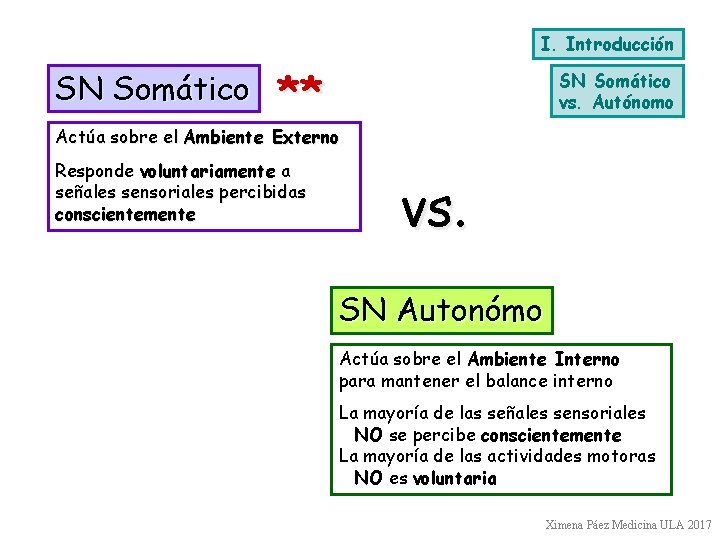 I. Introducción

SN Somático vs. Autónomo

SN Somático **

Actúa sobre el Ambiente Externo

Responde voluntariamente a señales sensoriales percibidas conscientemente

VS.

SN Autonómo

Actúa sobre el Ambiente Interno para mantener el balance interno

La mayoría de las señales sensoriales NO se percibe conscientemente
La mayoría de las actividades motoras NO es voluntaria

Ximena Páez Medicina ULA 2017